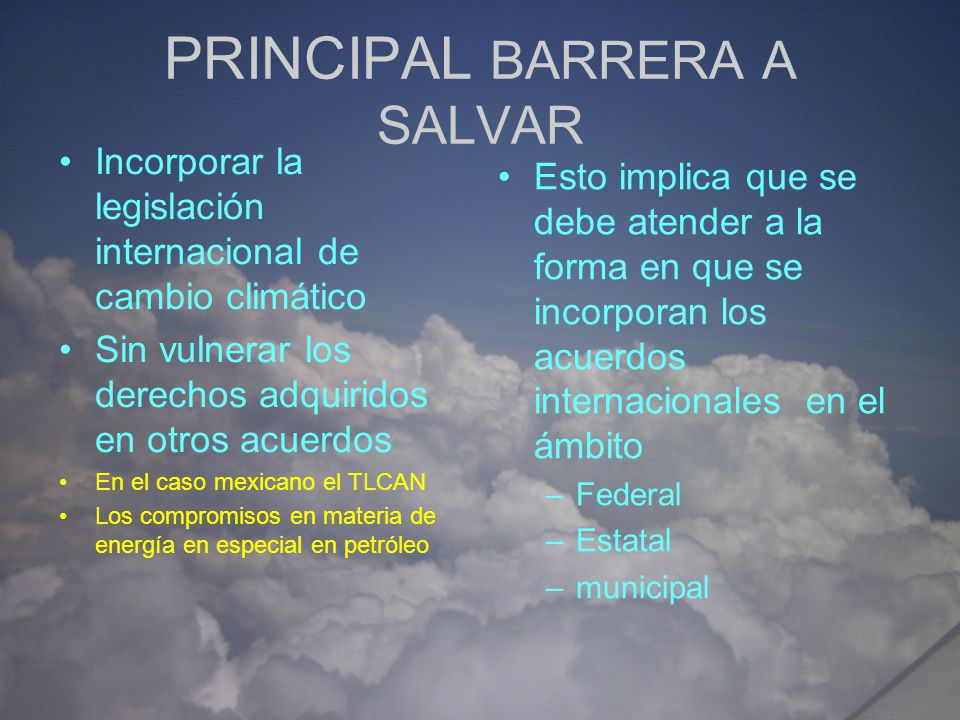 PRINCIPAL BARRERA A SALVAR

• Incorporar la legislación internacional de cambio climático
• Sin vulnerar los derechos adquiridos en otros acuerdos
• En el caso mexicano el TLCAN
• Los compromisos en materia de energía en especial en petróleo

• Esto implica que se debe atender a la forma en que se incorporan los acuerdos internacionales en el ámbito
– Federal
– Estatal
– municipal